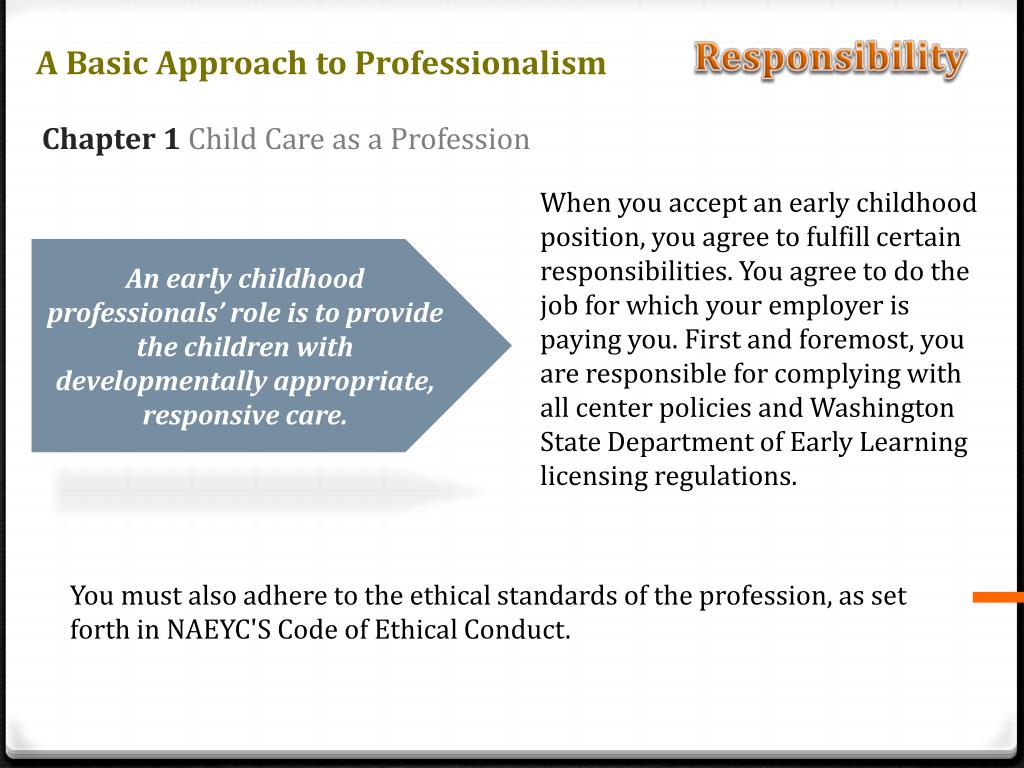 A Basic Approach to Professionalism

Responsibility

Chapter 1 Child Care as a Profession

An early childhood professionals' role is to provide the children with developmentally appropriate, responsive care.

When you accept an early childhood position, you agree to fulfill certain responsibilities. You agree to do the job for which your employer is paying you. First and foremost, you are responsible for complying with all center policies and Washington State Department of Early Learning licensing regulations.

You must also adhere to the ethical standards of the profession, as set forth in NAEYC'S Code of Ethical Conduct.